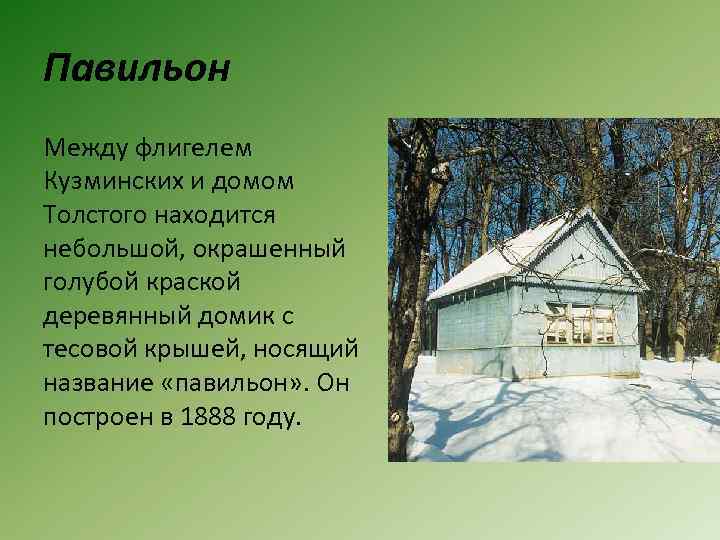 Павильон

Между флигелем Кузминских и домом Толстого находится небольшой, окрашенный голубой краской деревянный домик с тесовой крышей, носящий название «павильон». Он построен в 1888 году.